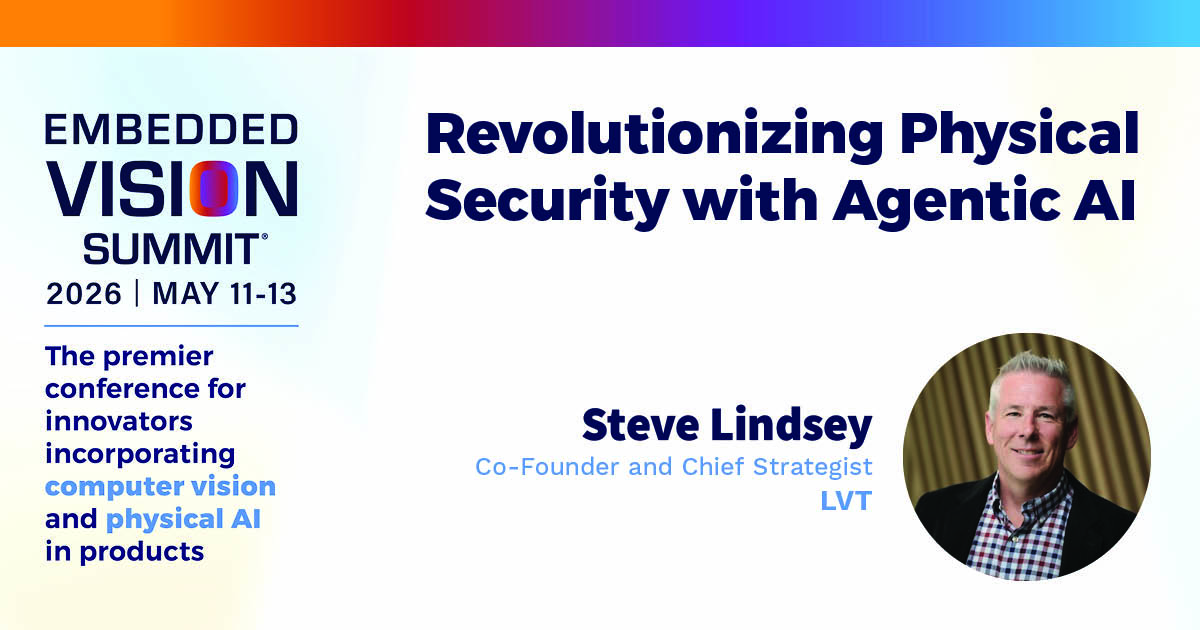 EMBEDDED
VISION
SUMMIT®
2026 | MAY 11-13

The premier conference for innovators incorporating computer vision and physical AI in products

Revolutionizing Physical Security with Agentic AI

Steve Lindsey
Co-Founder and Chief Strategist
LVT